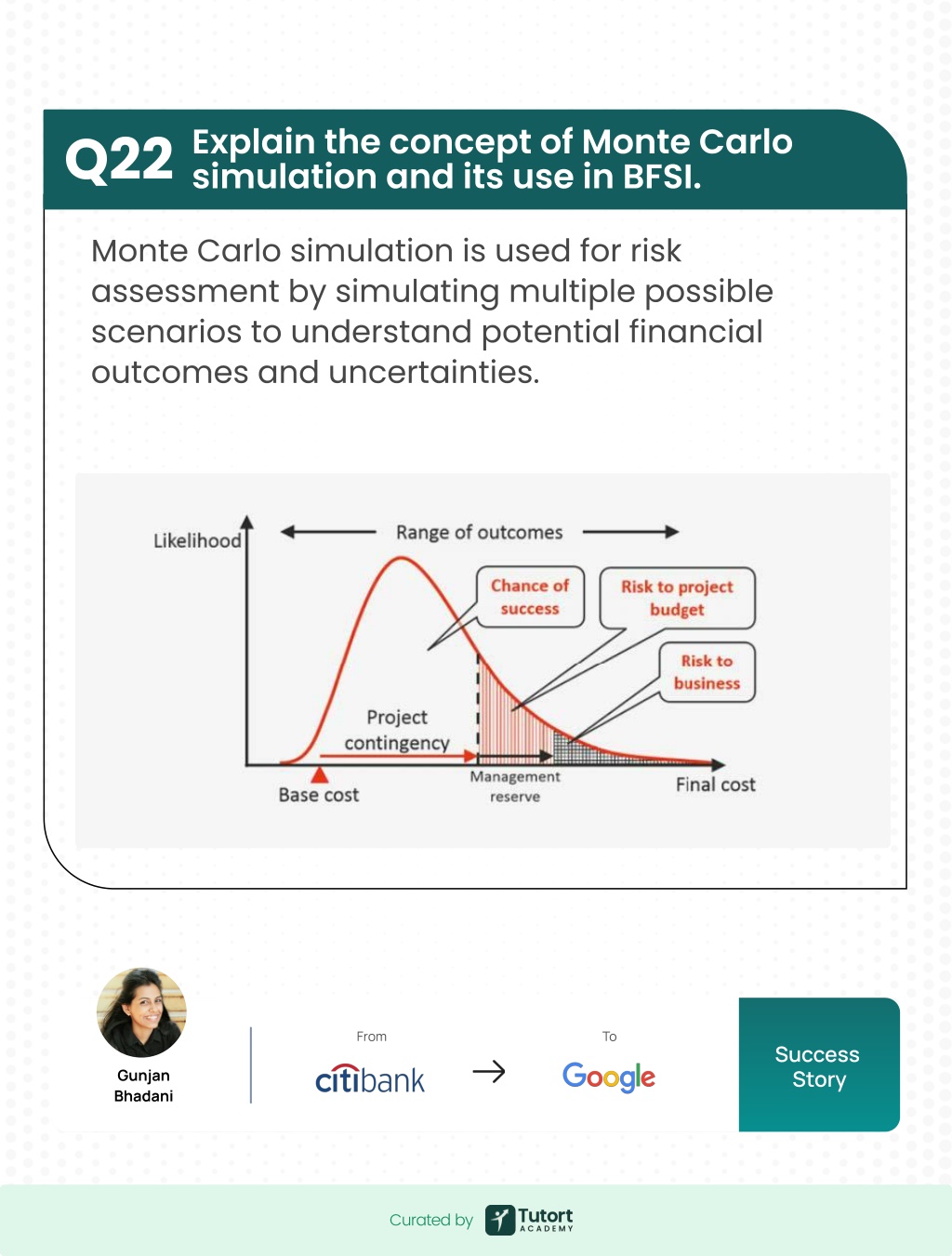 Q22 Explain the concept of Monte Carlo simulation and its use in BFSI.

Monte Carlo simulation is used for risk assessment by simulating multiple possible scenarios to understand potential financial outcomes and uncertainties.

Likelihood

Range of outcomes

Chance of success

Risk to project budget

Risk to business

Project contingency

Base cost

Management reserve

Final cost

Gunjan Bhadani

From

citibank

To

Google

Success Story

Curated by Tutort ACADEMY